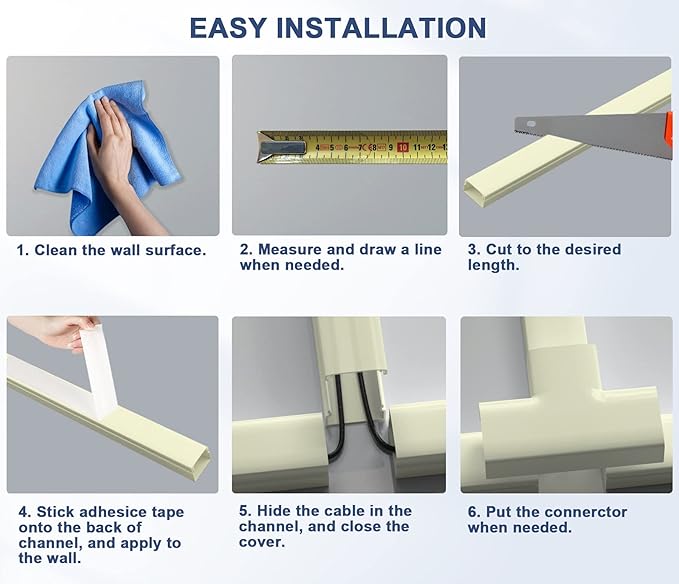 EASY INSTALLATION

4 5 6 7 8 9 10 11 12 13

1. Clean the wall surface.

2. Measure and draw a line when needed.

3. Cut to the desired length.

4. Stick adhesice tape onto the back of channel, and apply to the wall.

5. Hide the cable in the channel, and close the cover.

6. Put the connerctor when needed.